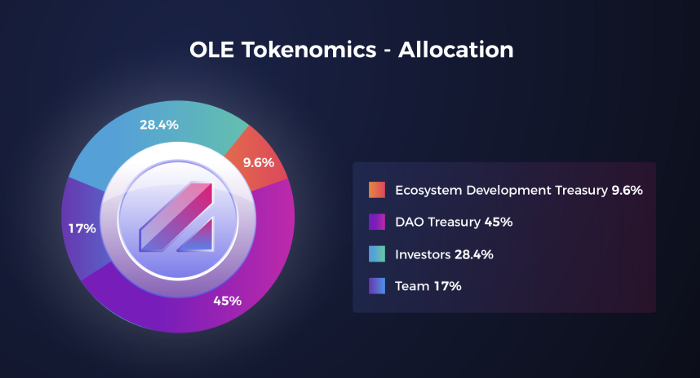 OLE Tokenomics - Allocation

28.4%

9.6%

17%

45%

Ecosystem Development Treasury 9.6%

DAO Treasury 45%

Investors 28.4%

Team 17%